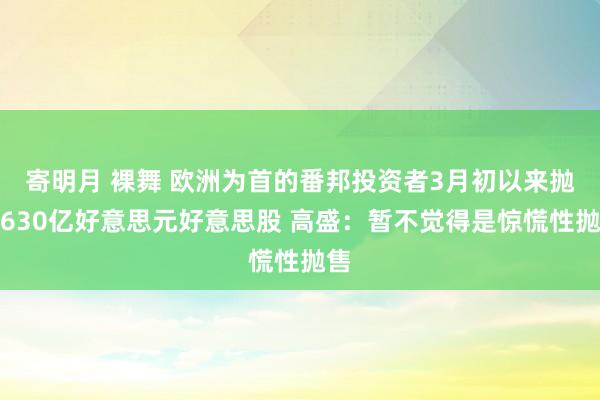 寄明月 裸舞 欧洲为首的番邦投资者3月初以来抛630亿好意思元好意思股 高盛：暂不觉得是惊慌性抛慌性抛售